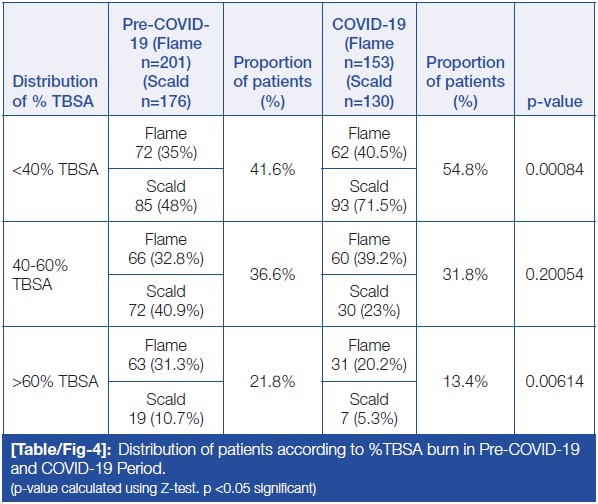 | Distribution of % TBSA | Pre-COVID-19 (Flame n=201) (Scald n=176) | Proportion of patients (%) | COVID-19 (Flame n=153) (Scald n=130) | Proportion of patients (%) | p-value |
|---|---|---|---|---|---|
| <40% TBSA | Flame 72 (35%) | 41.6% | Flame 62 (40.5%) | 54.8% | 0.00084 |
| | Scald 85 (48%) | | Scald 93 (71.5%) | | |
| 40-60% TBSA | Flame 66 (32.8%) | 36.6% | Flame 60 (39.2%) | 31.8% | 0.20054 |
| | Scald 72 (40.9%) | | Scald 30 (23%) | | |
| >60% TBSA | Flame 63 (31.3%) | 21.8% | Flame 31 (20.2%) | 13.4% | 0.00614 |
| | Scald 19 (10.7%) | | Scald 7 (5.3%) | | |

[Table/Fig-4]: Distribution of patients according to %TBSA burn in Pre-COVID-19 and COVID-19 Period.
(p-value calculated using Z-test. p <0.05 significant)